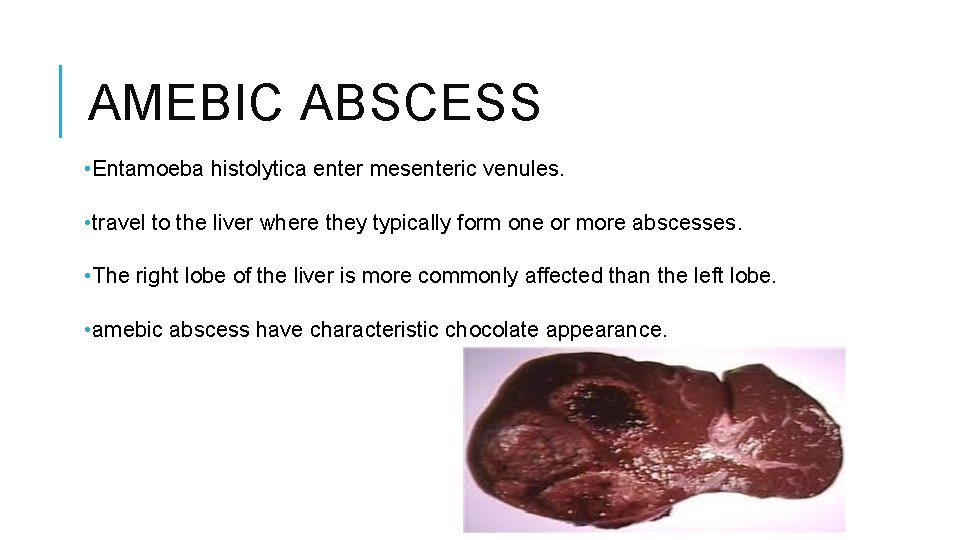 AMEBIC ABSCESS

•Entamoeba histolytica enter mesenteric venules.

•travel to the liver where they typically form one or more abscesses.

•The right lobe of the liver is more commonly affected than the left lobe.

•amebic abscess have characteristic chocolate appearance.